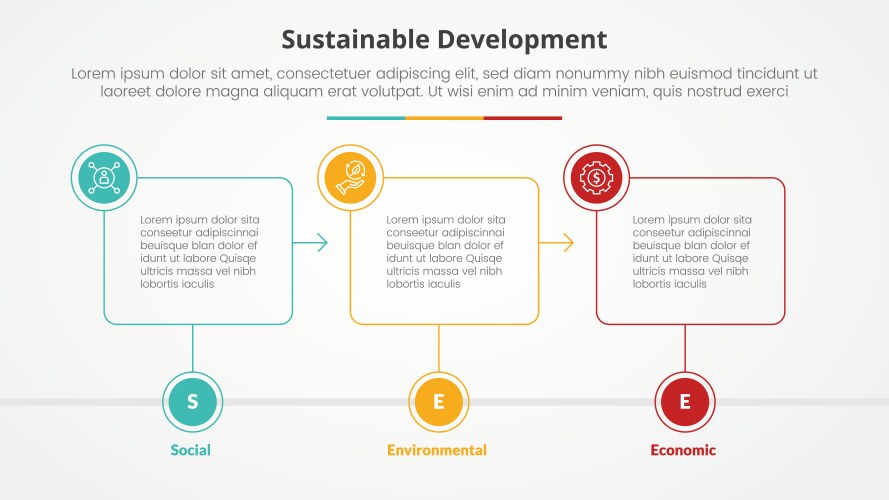 Sustainable Development

Lorem ipsum dolor sit amet, consectetuer adipiscing elit, sed diam nonummy nibh euismod tincidunt ut laoreet dolore magna aliquam erat volutpat. Ut wisi enim ad minim veniam, quis nostrud exerci

Lorem ipsum dolor sita conseetur adipiscinnai beuisque blan dolor ef idunt ut labore Quisqe ultricis massa vel nibh lobortis iaculis

Lorem ipsum dolor sita conseetur adipiscinnai beuisque blan dolor ef idunt ut labore Quisqe ultricis massa vel nibh lobortis iaculis

Lorem ipsum dolor sita conseetur adipiscinnai beuisque blan dolor ef idunt ut labore Quisqe ultricis massa vel nibh lobortis iaculis

S
Social

E
Environmental

E
Economic